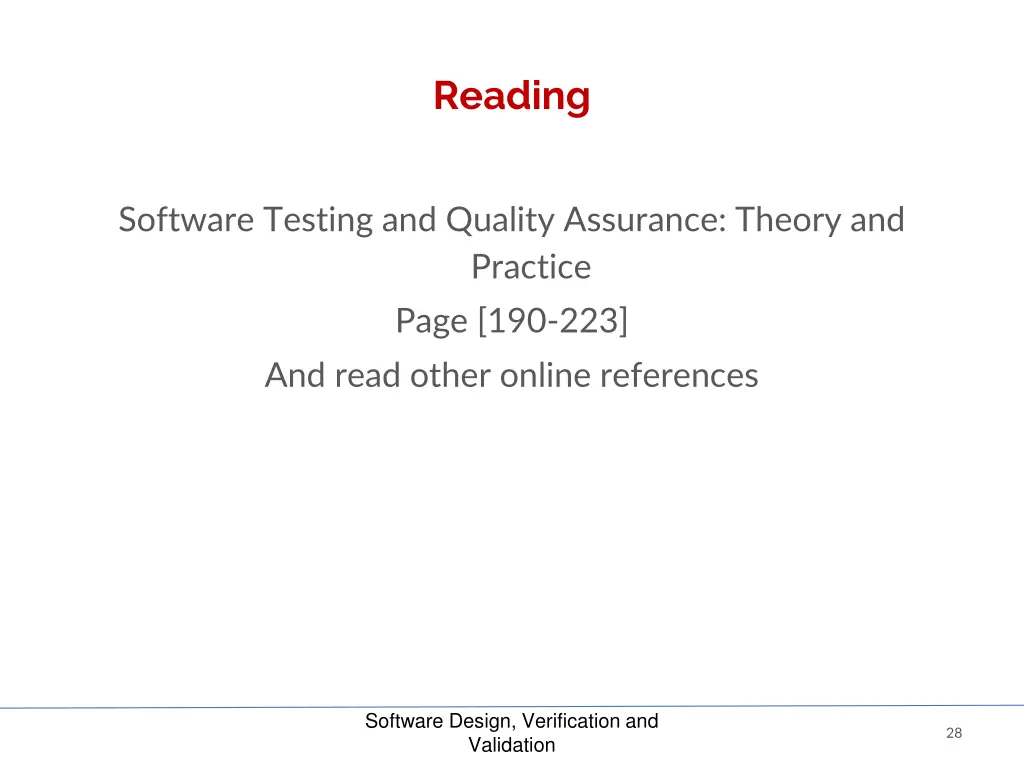 Reading

Software Testing and Quality Assurance: Theory and Practice
Page [190-223]
And read other online references

Software Design, Verification and Validation

28